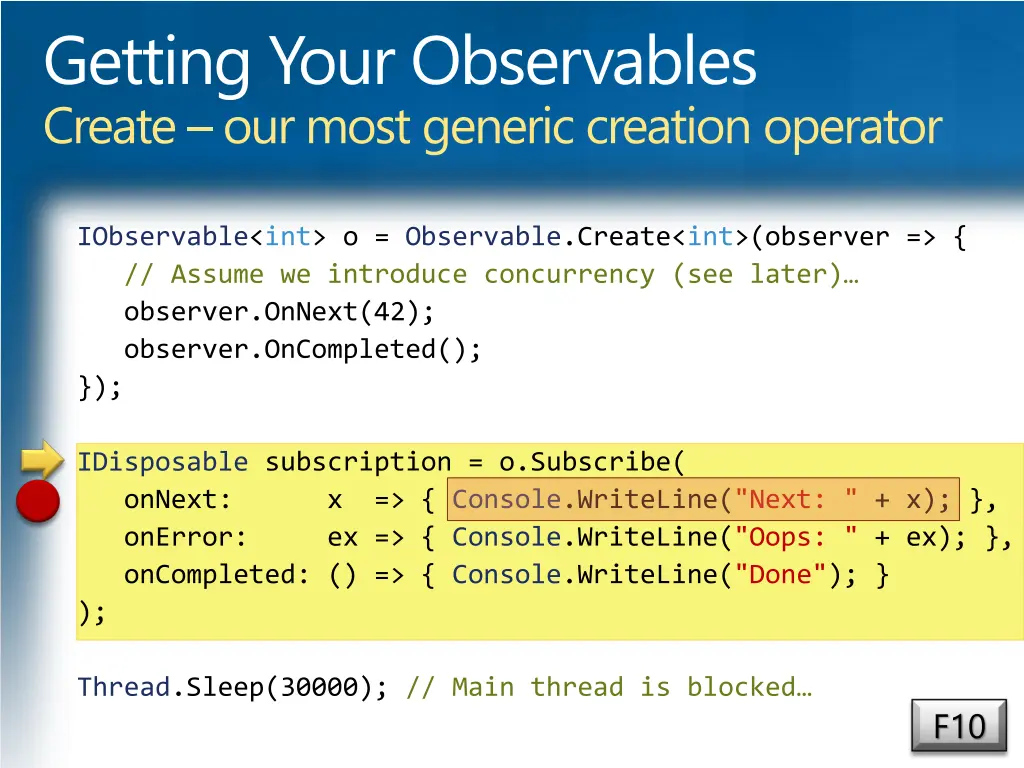 Getting Your Observables
Create – our most generic creation operator

IObservable<int> o = Observable.Create<int>(observer => {
    // Assume we introduce concurrency (see later)…
    observer.OnNext(42);
    observer.OnCompleted();
});

IDisposable subscription = o.Subscribe(
    onNext:      x  => { Console.WriteLine("Next: " + x); },
    onError:     ex => { Console.WriteLine("Oops: " + ex); },
    onCompleted: () => { Console.WriteLine("Done"); }
);

Thread.Sleep(30000); // Main thread is blocked…

F10